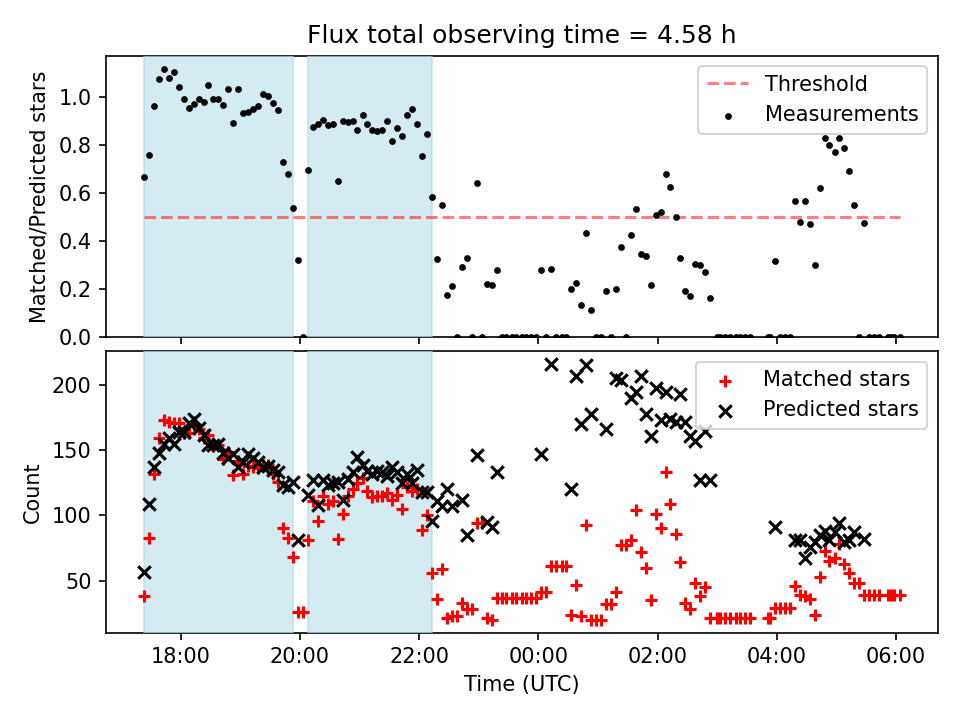 Flux total observing time = 4.58 h

Matched/Predicted stars

1.0
0.8
0.6
0.4
0.2
0.0

Threshold
Measurements

Count

200
150
100
50

Matched stars
Predicted stars

18:00
20:00
22:00
00:00
02:00
04:00
06:00

Time (UTC)